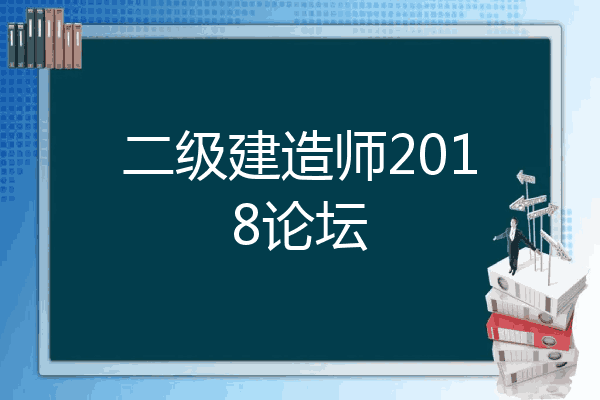 二级建造师2018论坛